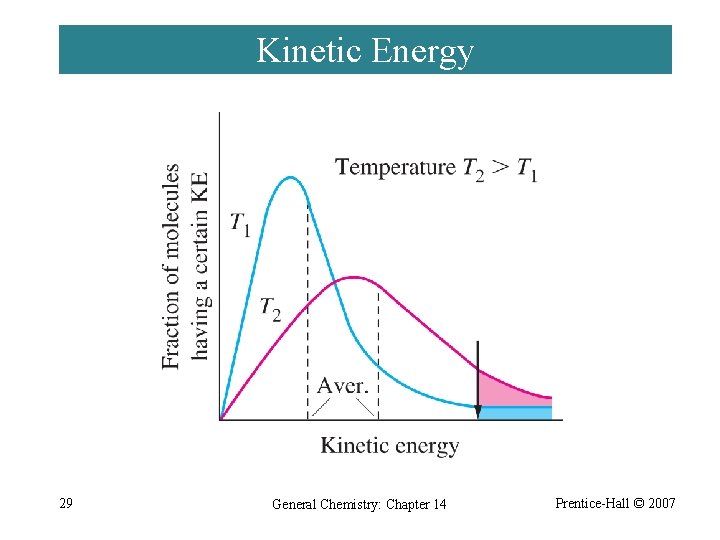 Kinetic Energy

Fraction of molecules having a certain KE

Temperature $T_2 > T_1$

$T_1$

$T_2$

Aver.

Kinetic energy

29

General Chemistry: Chapter 14

Prentice-Hall © 2007